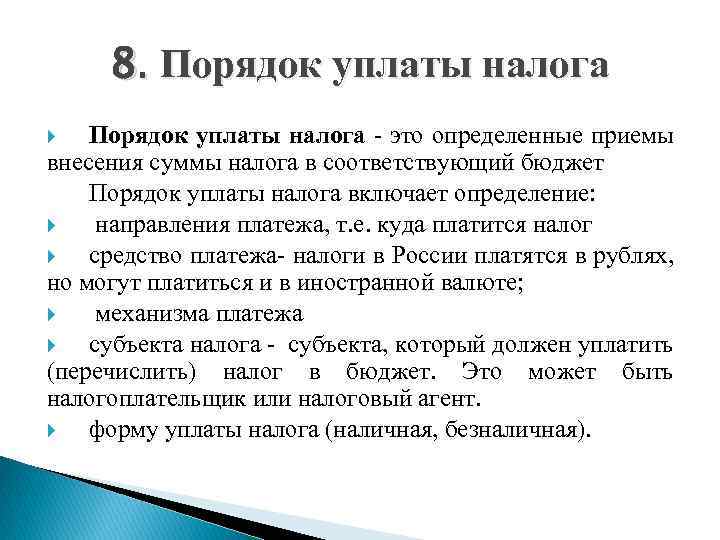 8. Порядок уплаты налога

Порядок уплаты налога - это определенные приемы внесения суммы налога в соответствующий бюджет

Порядок уплаты налога включает определение:

направления платежа, т.е. куда платится налог

средство платежа- налоги в России платятся в рублях, но могут платиться и в иностранной валюте;

механизма платежа

субъекта налога - субъекта, который должен уплатить (перечислить) налог в бюджет. Это может быть налогоплательщик или налоговый агент.

форму уплаты налога (наличная, безналичная).